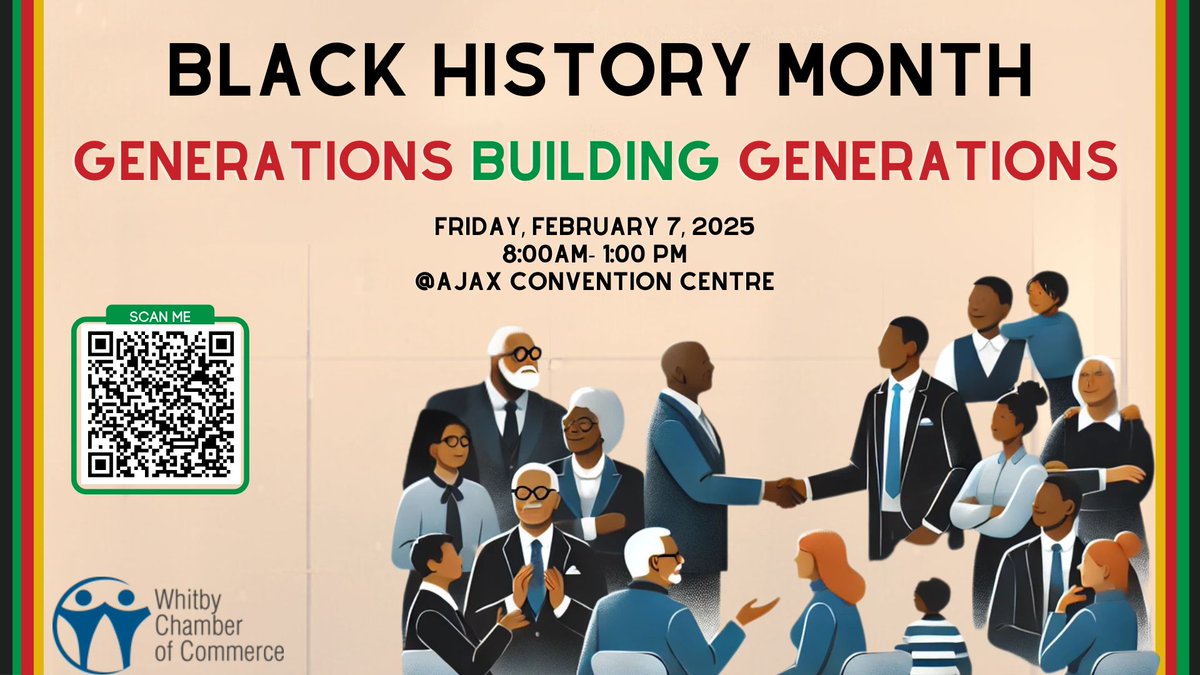 BLACK HISTORY MONTH

GENERATIONS BUILDING GENERATIONS

FRIDAY, FEBRUARY 7, 2025
8:00AM- 1:00 PM
@AJAX CONVENTION CENTRE

SCAN ME

Whitby Chamber of Commerce